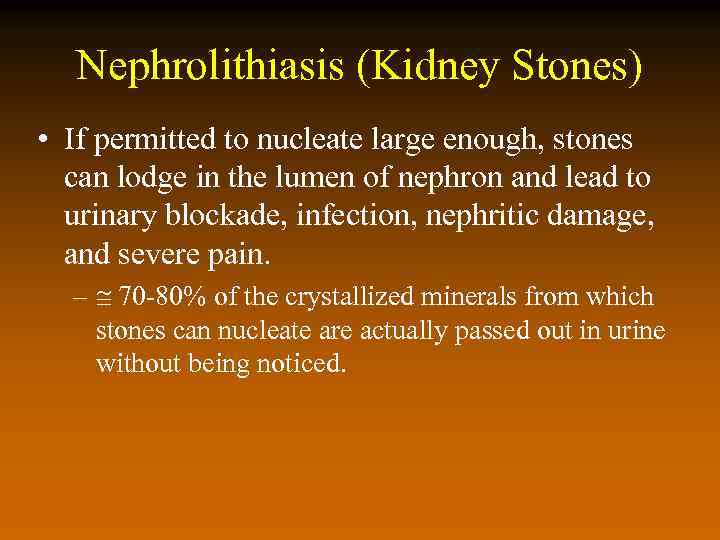 Nephrolithiasis (Kidney Stones)

• If permitted to nucleate large enough, stones can lodge in the lumen of nephron and lead to urinary blockade, infection, nephritic damage, and severe pain.

– $\cong$ 70-80% of the crystallized minerals from which stones can nucleate are actually passed out in urine without being noticed.